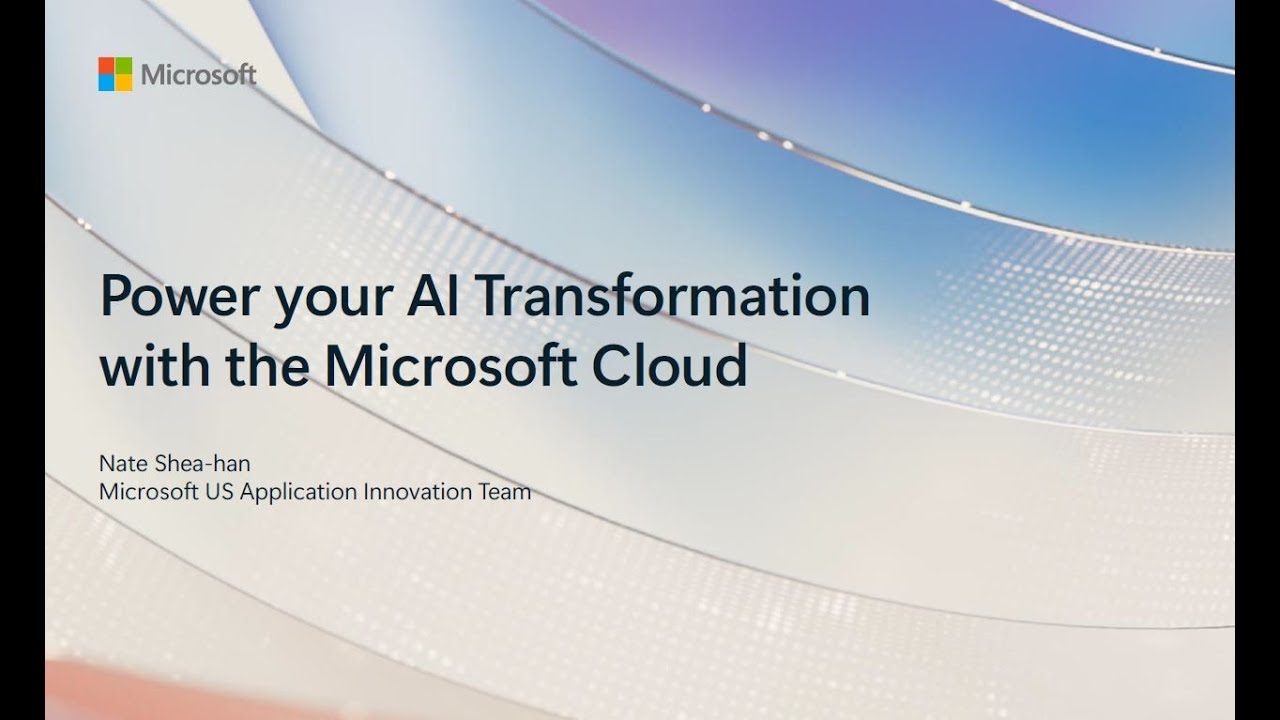 Microsoft

Power your AI Transformation with the Microsoft Cloud

Nate Shea-han
Microsoft US Application Innovation Team